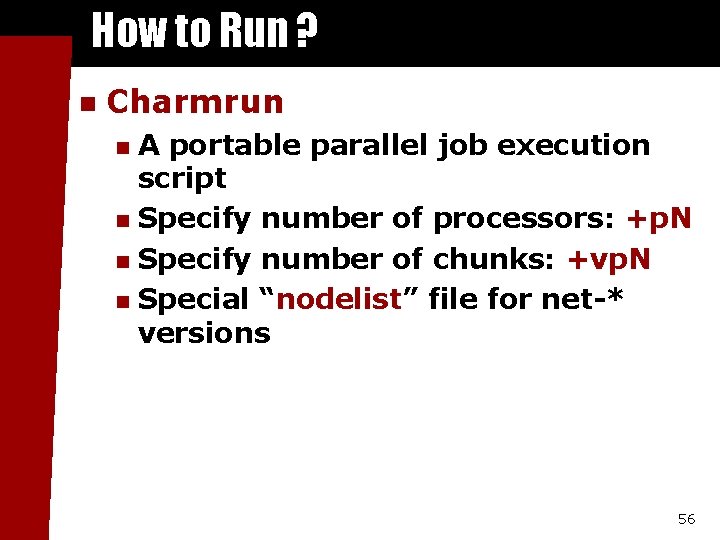 How to Run ?

Charmrun

A portable parallel job execution script

Specify number of processors: +pN

Specify number of chunks: +vpN

Special “nodelist” file for net-* versions

56